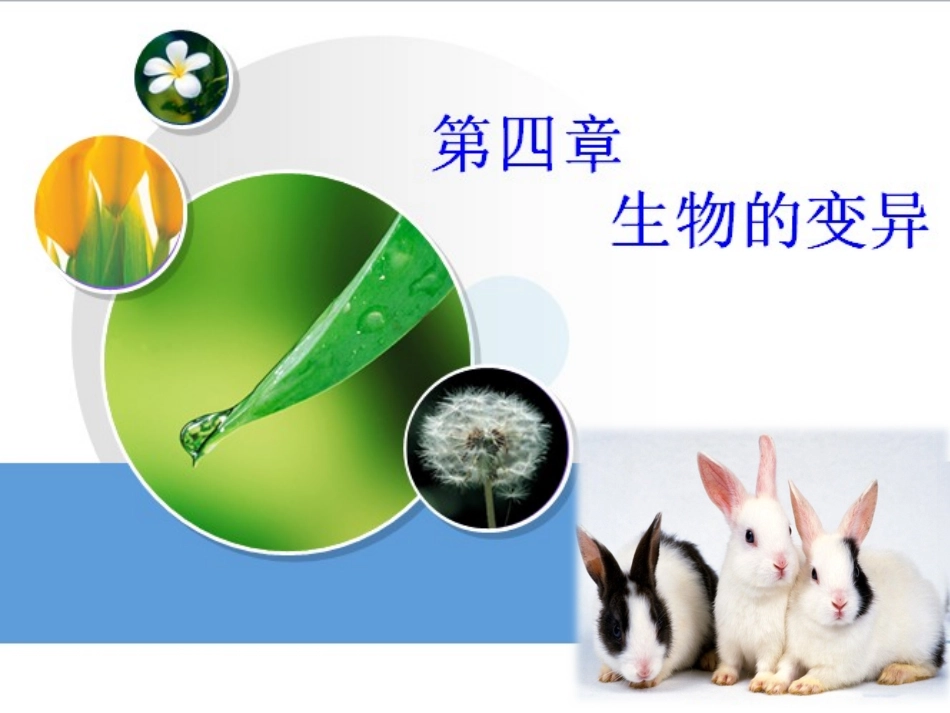 第四章
生物的变异